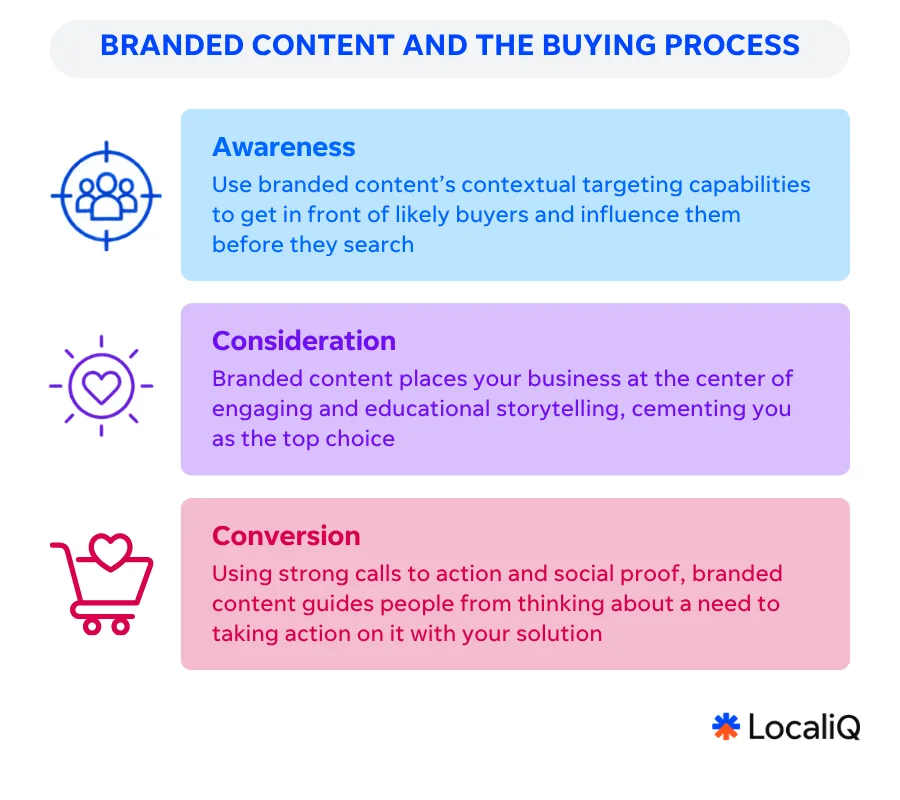 BRANDED CONTENT AND THE BUYING PROCESS

Awareness
Use branded content's contextual targeting capabilities to get in front of likely buyers and influence them before they search

Consideration
Branded content places your business at the center of engaging and educational storytelling, cementing you as the top choice

Conversion
Using strong calls to action and social proof, branded content guides people from thinking about a need to taking action on it with your solution

LocaliQ